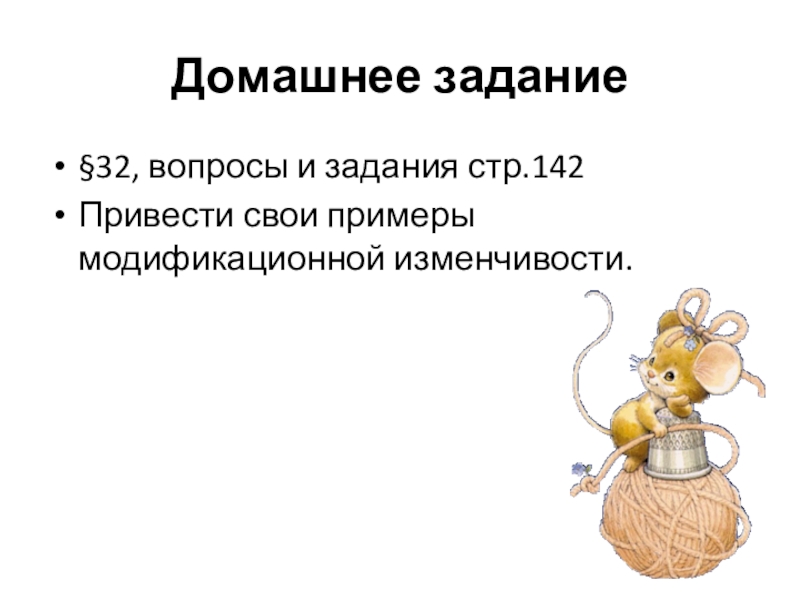 Домашнее задание

• §32, вопросы и задания стр.142
• Привести свои примеры модификационной изменчивости.